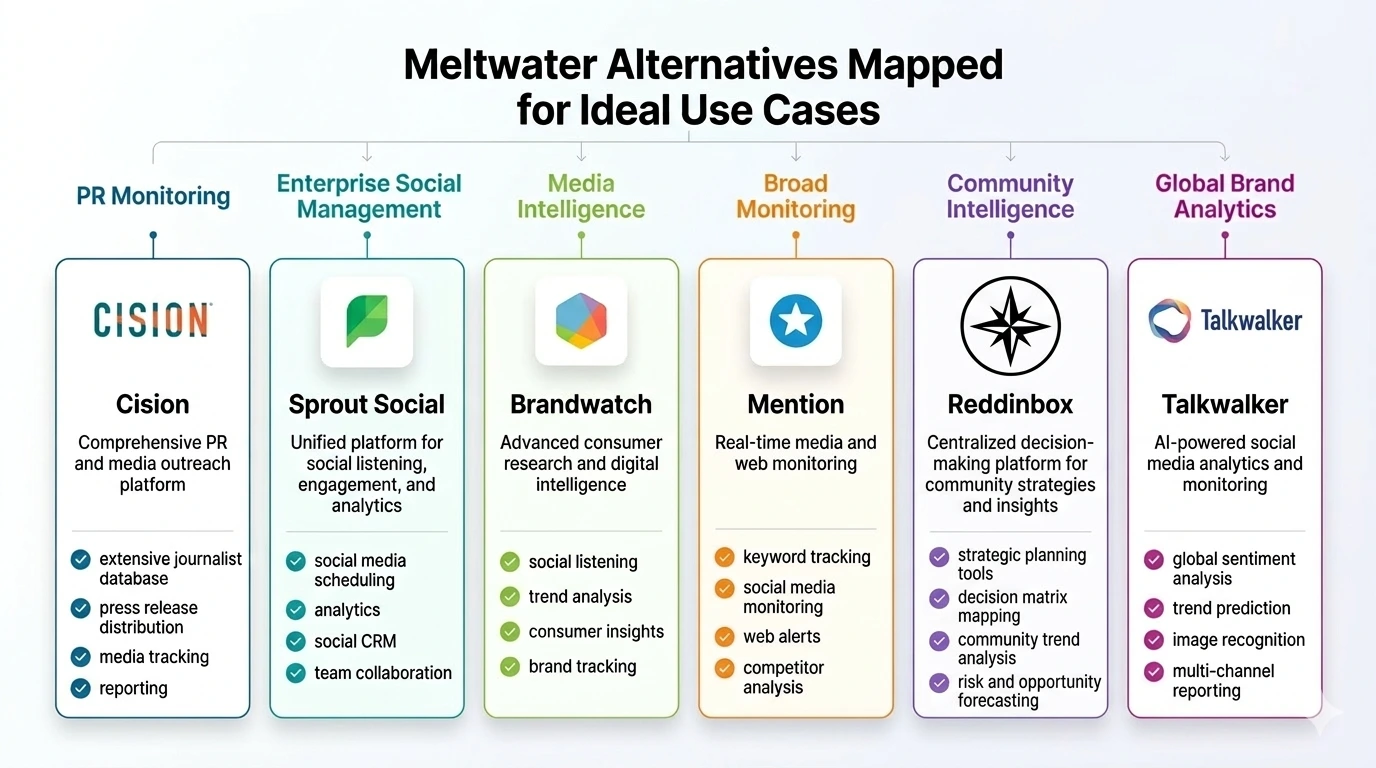 Meltwater Alternatives Mapped for Ideal Use Cases

PR Monitoring

CISION

Cision

Comprehensive PR and media outreach platform

extensive journalist database

press release distribution

media tracking

reporting

Enterprise Social Management

Sprout Social

Unified platform for social listening, engagement, and analytics

social media scheduling

analytics

social CRM

team collaboration

Media Intelligence

Brandwatch

Advanced consumer research and digital intelligence

social listening

trend analysis

consumer insights

brand tracking

Broad Monitoring

Mention

Real-time media and web monitoring

keyword tracking

social media monitoring

web alerts

competitor analysis

Community Intelligence

Reddinbox

Centralized decision-making platform for community strategies and insights

strategic planning tools

decision matrix mapping

community trend analysis

risk and opportunity forecasting

Global Brand Analytics

Talkwalker

Talkwalker

AI-powered social media analytics and monitoring

global sentiment analysis

trend prediction

image recognition

multi-channel reporting